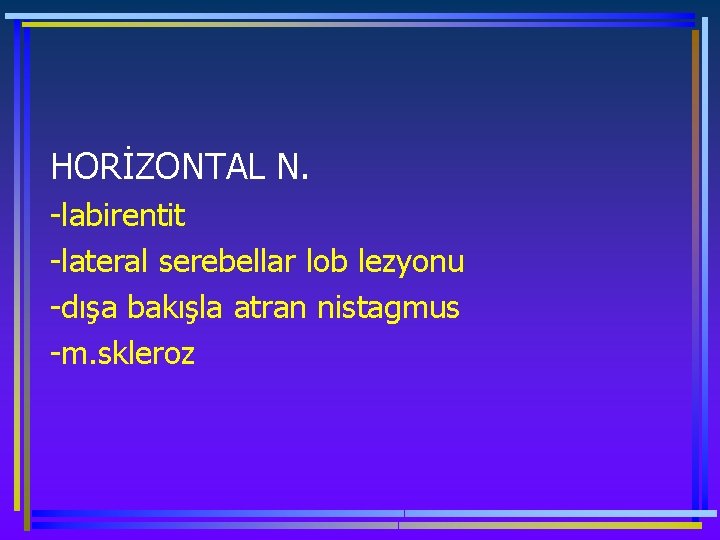 HORİZONTAL N.
-labirentit
-lateral serebellar lob lezyonu
-dışa bakışla atran nistagmus
-m.skleroz